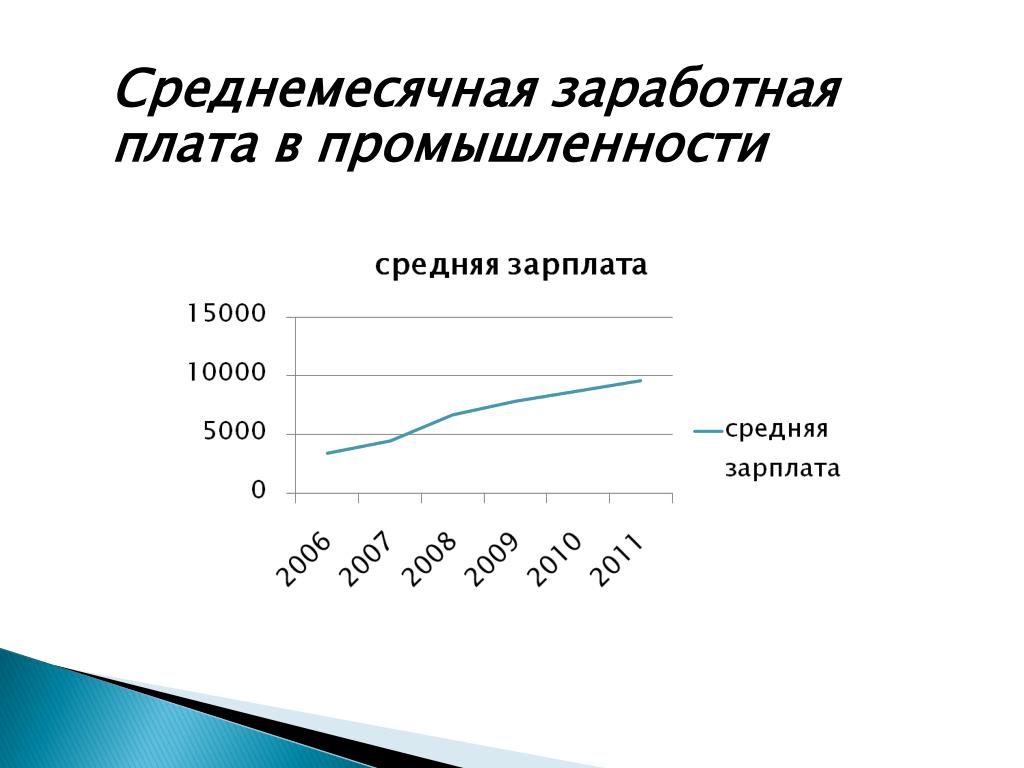 Среднемесячная заработная плата в промышленности

средняя зарплата

15000
10000
5000
0

2006 2007 2008 2009 2010 2011

средняя зарплата